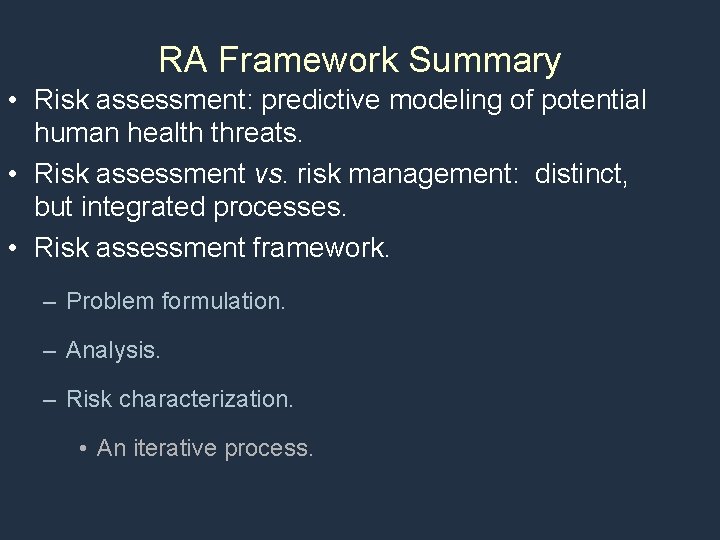 RA Framework Summary

• Risk assessment: predictive modeling of potential human health threats.

• Risk assessment vs. risk management: distinct, but integrated processes.

• Risk assessment framework.

– Problem formulation.

– Analysis.

– Risk characterization.

• An iterative process.